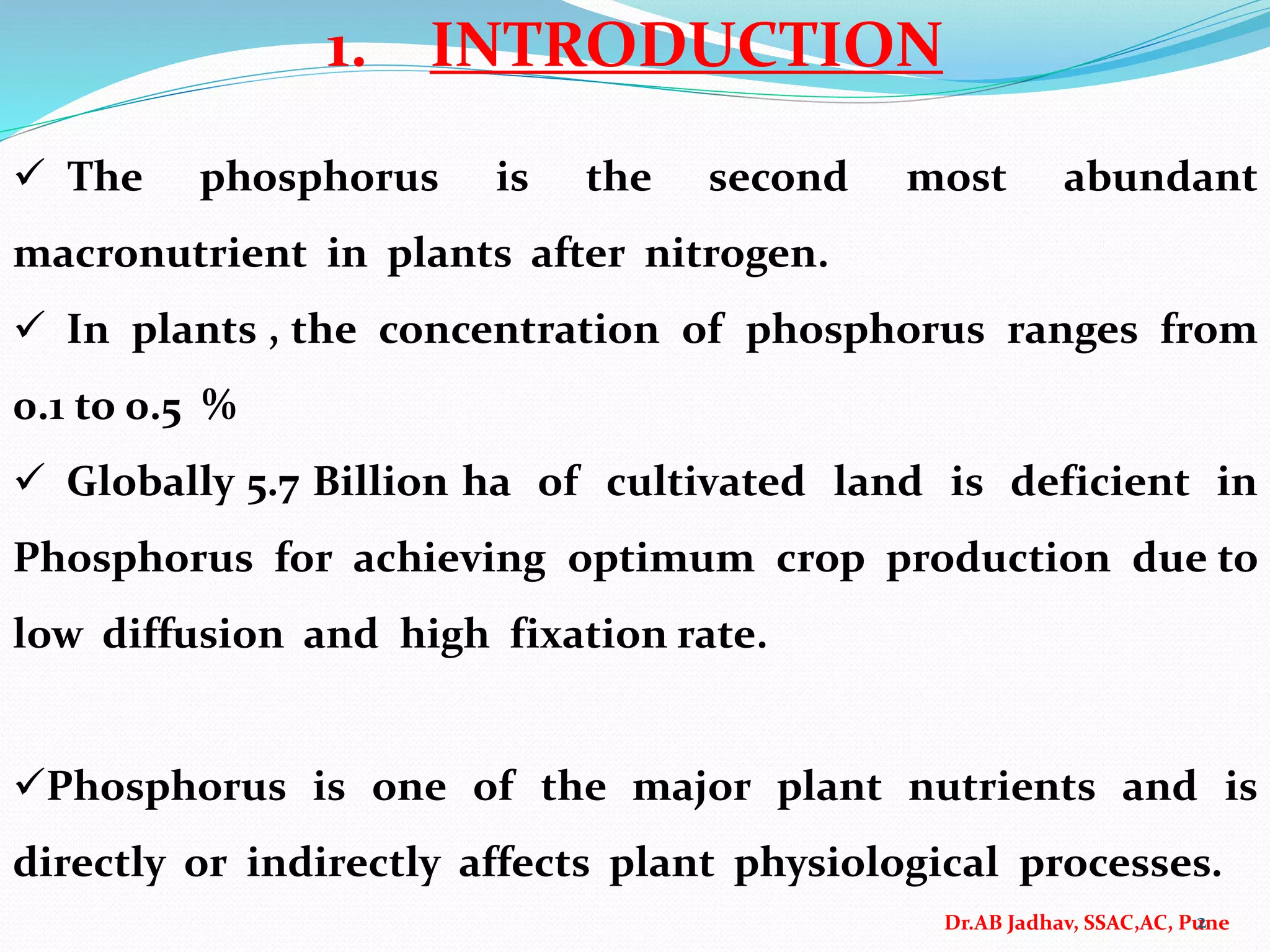 1. INTRODUCTION

✓ The phosphorus is the second most abundant macronutrient in plants after nitrogen.

✓ In plants , the concentration of phosphorus ranges from 0.1 to 0.5 %

✓ Globally 5.7 Billion ha of cultivated land is deficient in Phosphorus for achieving optimum crop production due to low diffusion and high fixation rate.

✓Phosphorus is one of the major plant nutrients and is directly or indirectly affects plant physiological processes.

Dr.AB Jadhav, SSAC,AC, Pune

2